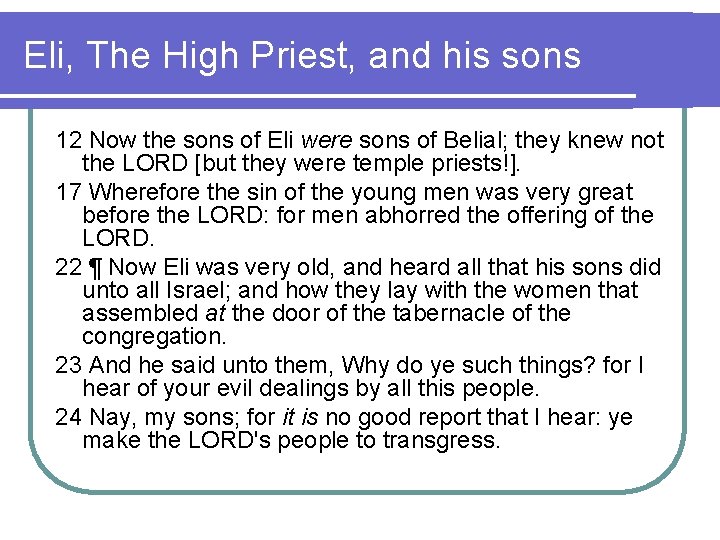 Eli, The High Priest, and his sons

12 Now the sons of Eli were sons of Belial; they knew not the LORD [but they were temple priests!].

17 Wherefore the sin of the young men was very great before the LORD: for men abhorred the offering of the LORD.

22 ¶ Now Eli was very old, and heard all that his sons did unto all Israel; and how they lay with the women that assembled at the door of the tabernacle of the congregation.

23 And he said unto them, Why do ye such things? for I hear of your evil dealings by all this people.

24 Nay, my sons; for it is no good report that I hear: ye make the LORD's people to transgress.